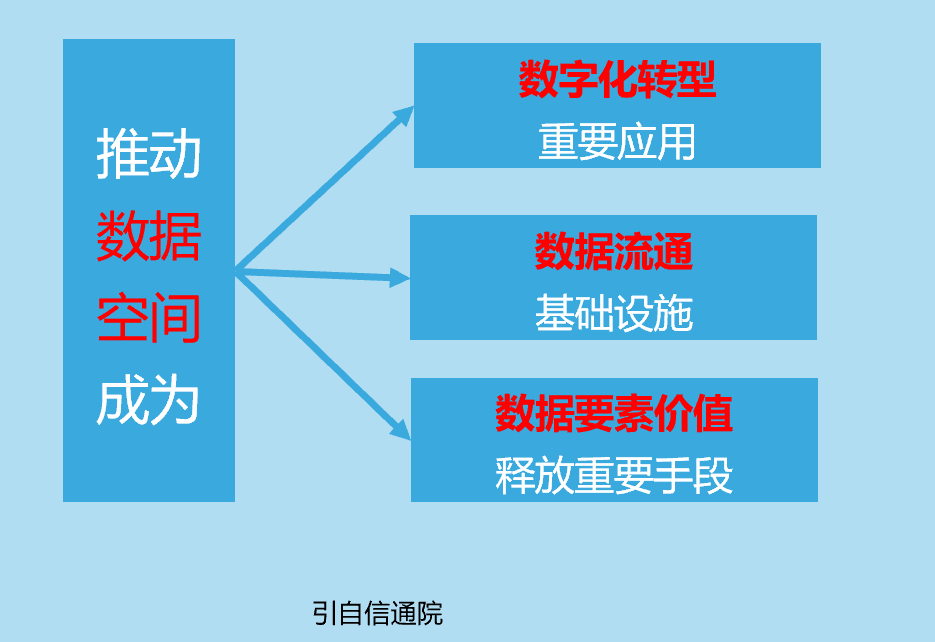 推动
数据
空间
成为

数字化转型
重要应用

数据流通
基础设施

数据要素价值
释放重要手段

引自信通院